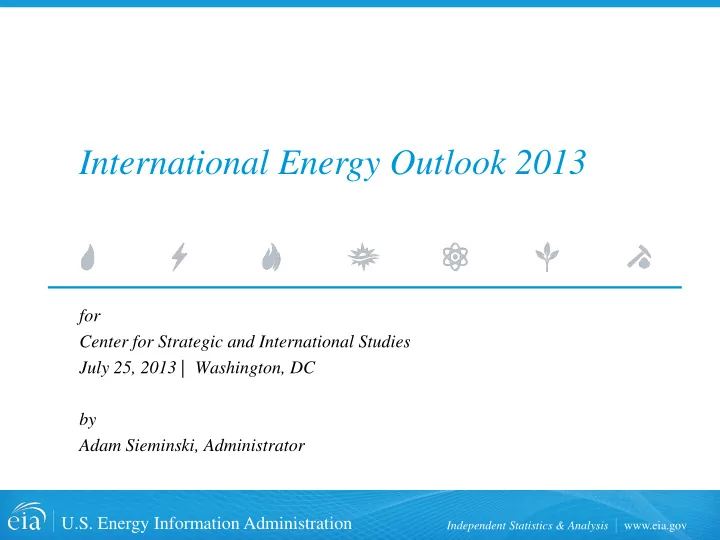 International Energy Outlook 2013

for
Center for Strategic and International Studies
July 25, 2013 | Washington, DC

by
Adam Sieminski, Administrator

eia | U.S. Energy Information Administration

Independent Statistics & Analysis | www.eia.gov